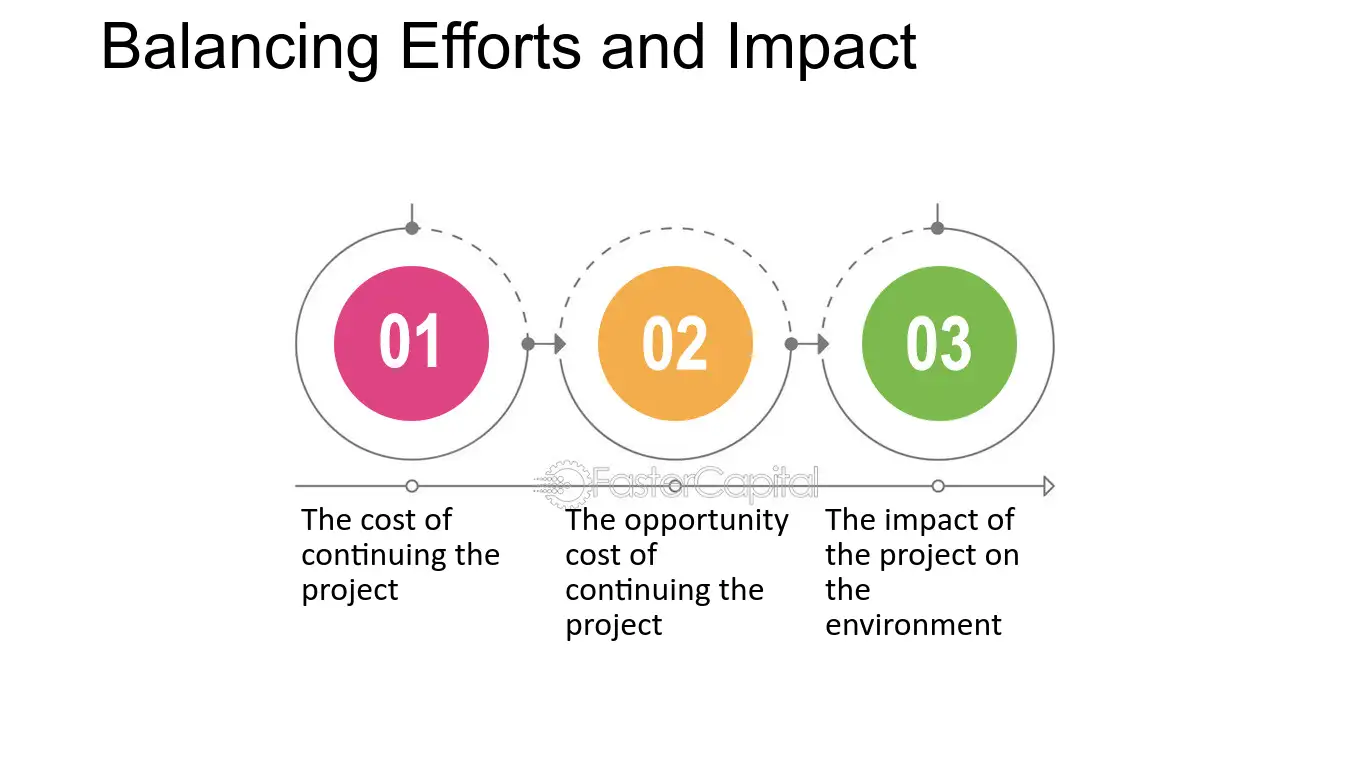 Balancing Efforts and Impact

01

02

03

FasterCapital

The cost of continuing the project

The opportunity cost of continuing the project

The impact of the project on the environment